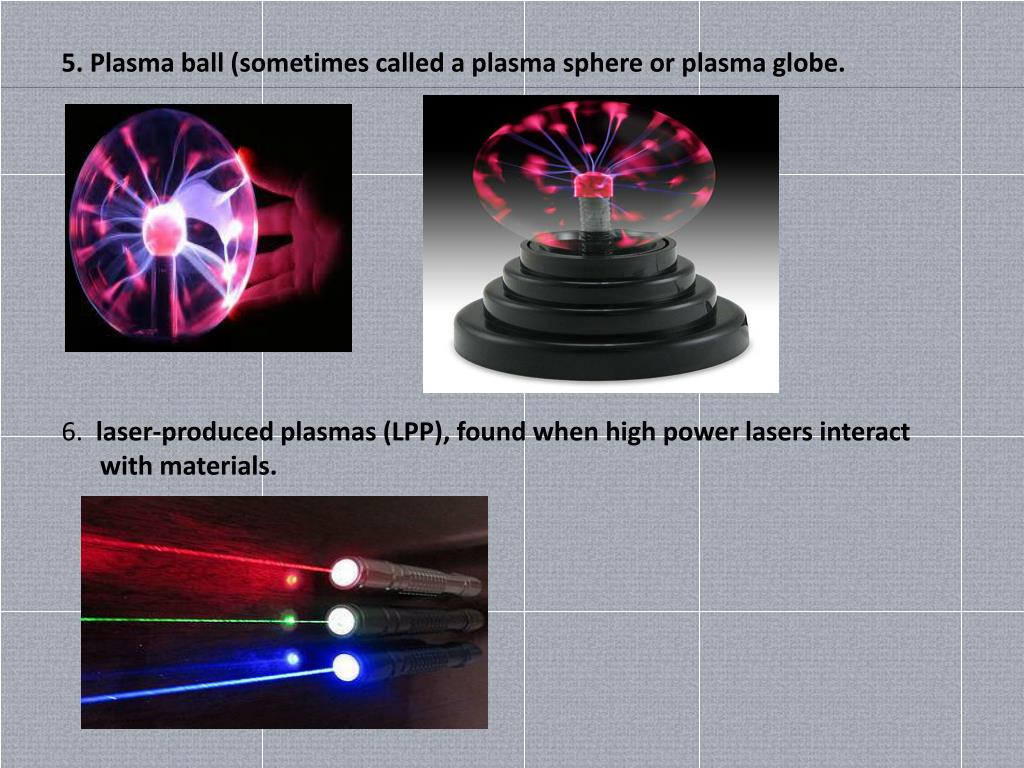 5. Plasma ball (sometimes called a plasma sphere or plasma globe.

6. laser-produced plasmas (LPP), found when high power lasers interact with materials.